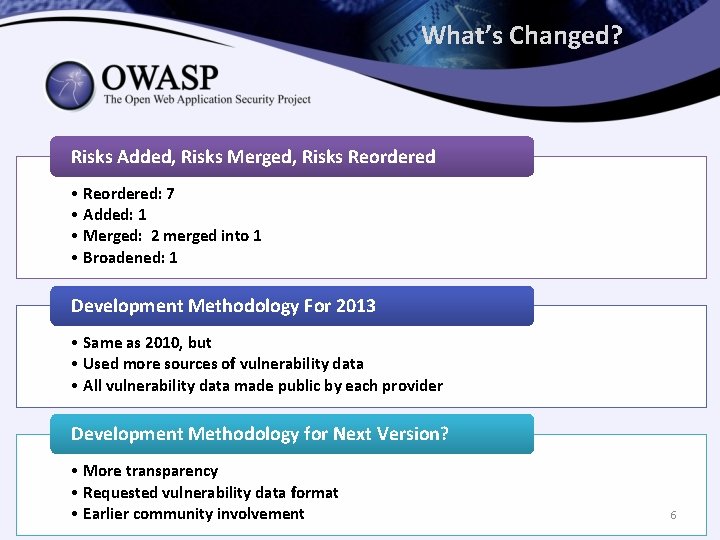 What's Changed?

OWASP
The Open Web Application Security Project

Risks Added, Risks Merged, Risks Reordered

• Reordered: 7
• Added: 1
• Merged: 2 merged into 1
• Broadened: 1

Development Methodology For 2013

• Same as 2010, but
• Used more sources of vulnerability data
• All vulnerability data made public by each provider

Development Methodology for Next Version?

• More transparency
• Requested vulnerability data format
• Earlier community involvement

6